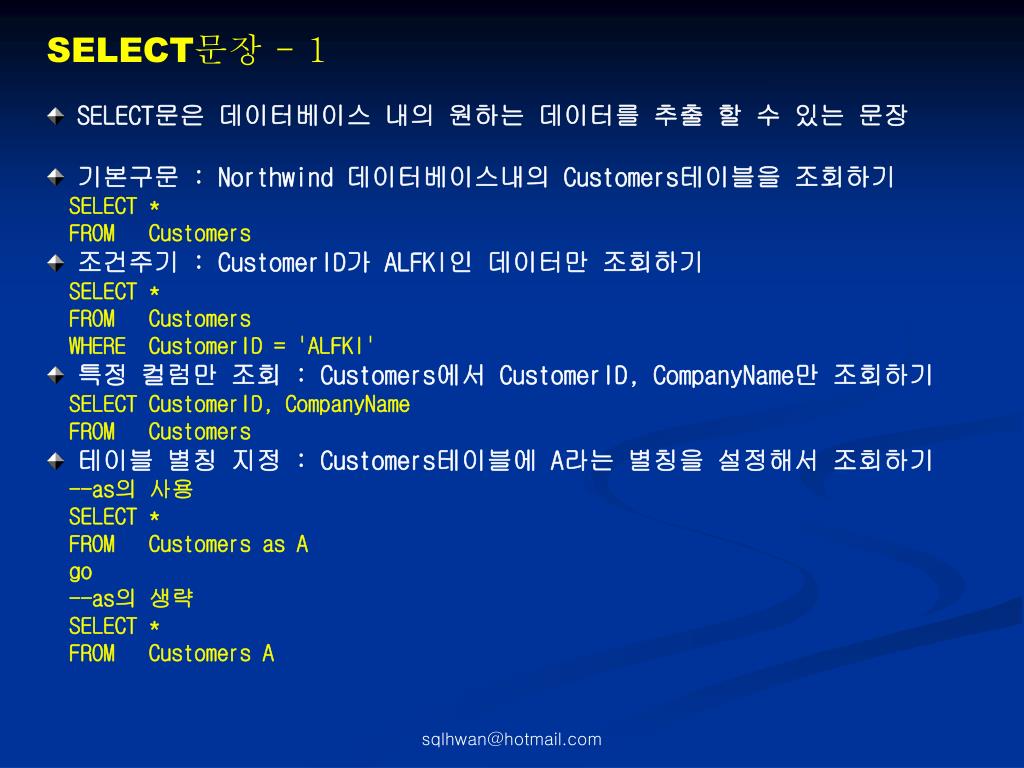 SELECT문장 - 1

SELECT문은 데이터베이스 내의 원하는 데이터를 추출 할 수 있는 문장

기본구문 : Northwind 데이터베이스내의 Customers테이블을 조회하기
SELECT *
FROM Customers

조건주기 : CustomerID가 ALFKI인 데이터만 조회하기
SELECT *
FROM Customers
WHERE CustomerID = 'ALFKI'

특정 컬럼만 조회 : Customers에서 CustomerID, CompanyName만 조회하기
SELECT CustomerID, CompanyName
FROM Customers

테이블 별칭 지정 : Customers테이블에 A라는 별칭을 설정해서 조회하기
--as의 사용
SELECT *
FROM Customers as A
go
--as의 생략
SELECT *
FROM Customers A

sqlhwan@hotmail.com